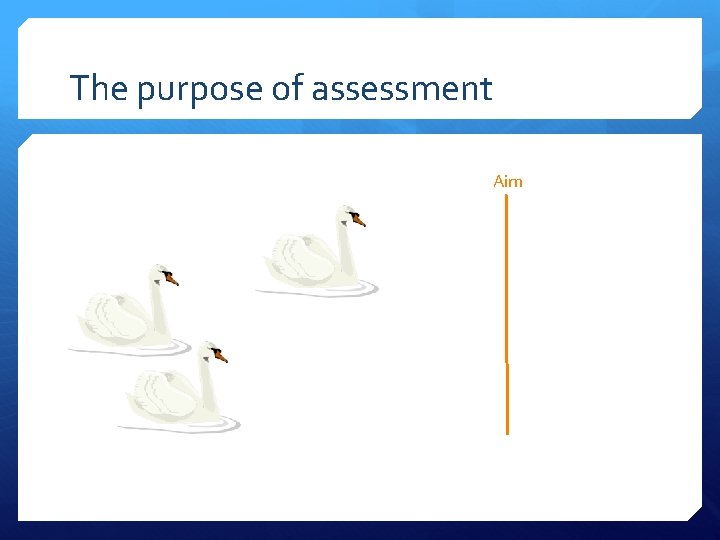 The purpose of assessment

Aim